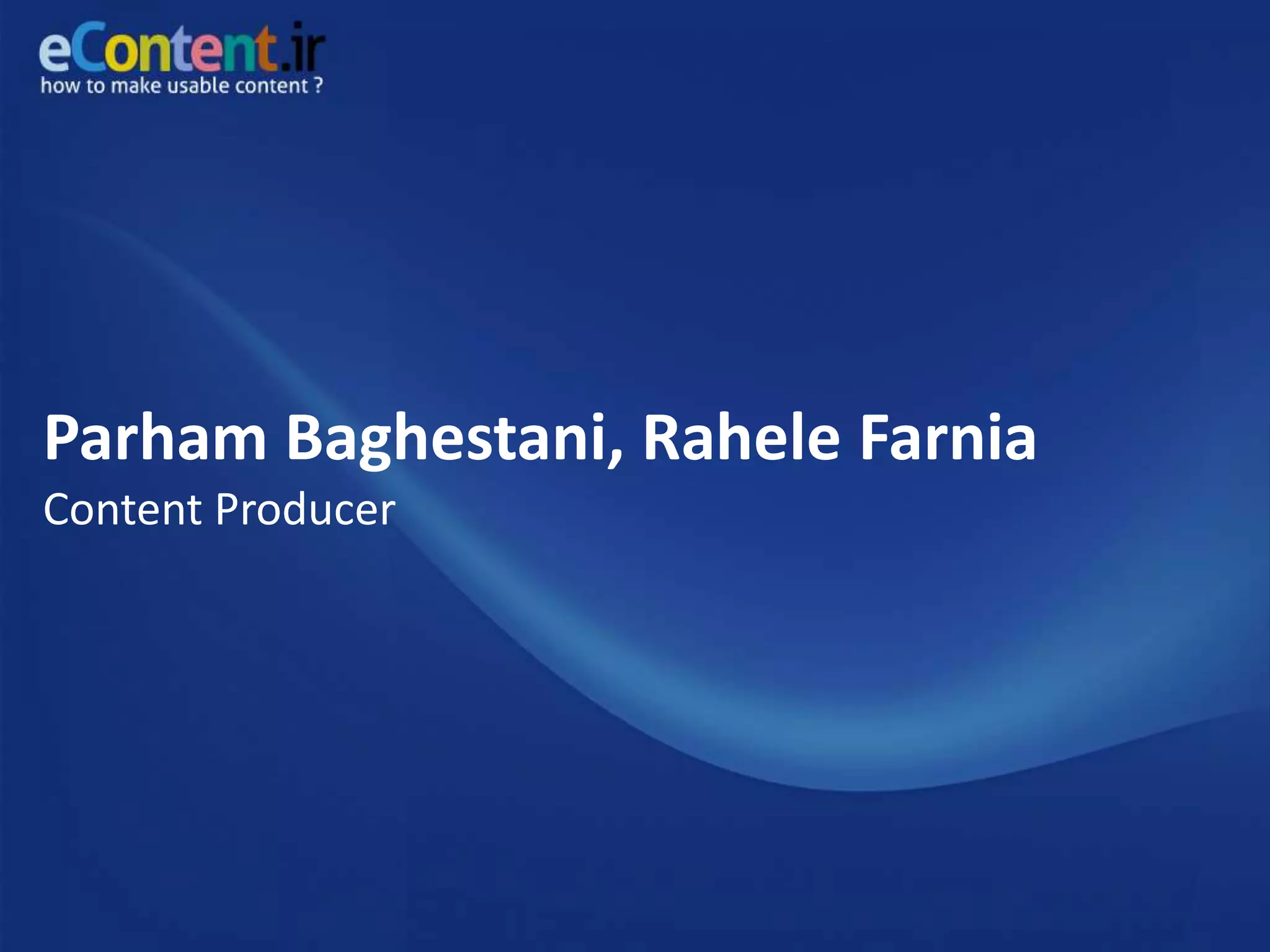 eContent.ir
how to make usable content ?

Parham Baghestani, Rahele Farnia
Content Producer